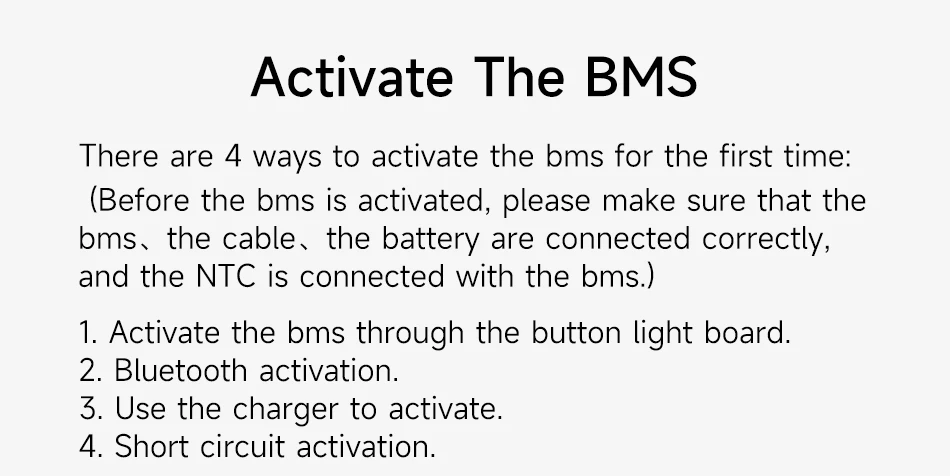 Activate The BMS

There are 4 ways to activate the bms for the first time:
(Before the bms is activated, please make sure that the bms、the cable、the battery are connected correctly, and the NTC is connected with the bms.)

1. Activate the bms through the button light board.
2. Bluetooth activation.
3. Use the charger to activate.
4. Short circuit activation.